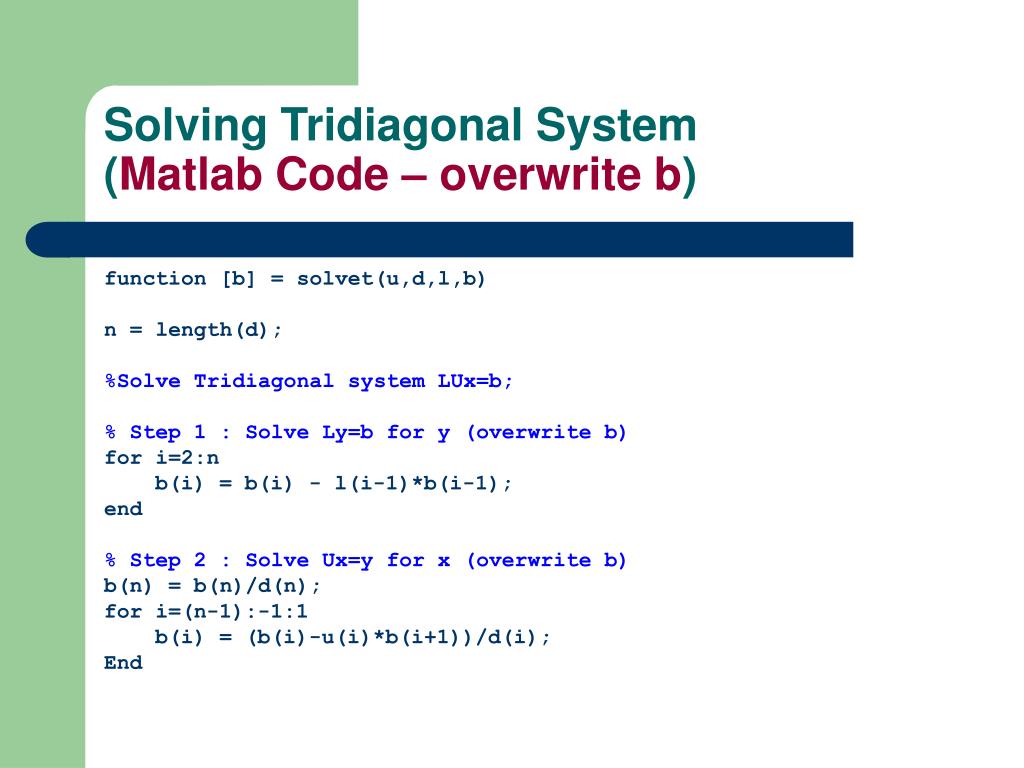 Solving Tridiagonal System
(Matlab Code – overwrite b)

function [b] = solvet(u,d,l,b)

n = length(d);

%Solve Tridiagonal system LUx=b;

% Step 1 : Solve Ly=b for y (overwrite b)
for i=2:n
    b(i) = b(i) - l(i-1)*b(i-1);
end

% Step 2 : Solve Ux=y for x (overwrite b)
b(n) = b(n)/d(n);
for i=(n-1):-1:1
    b(i) = (b(i)-u(i)*b(i+1))/d(i);
End